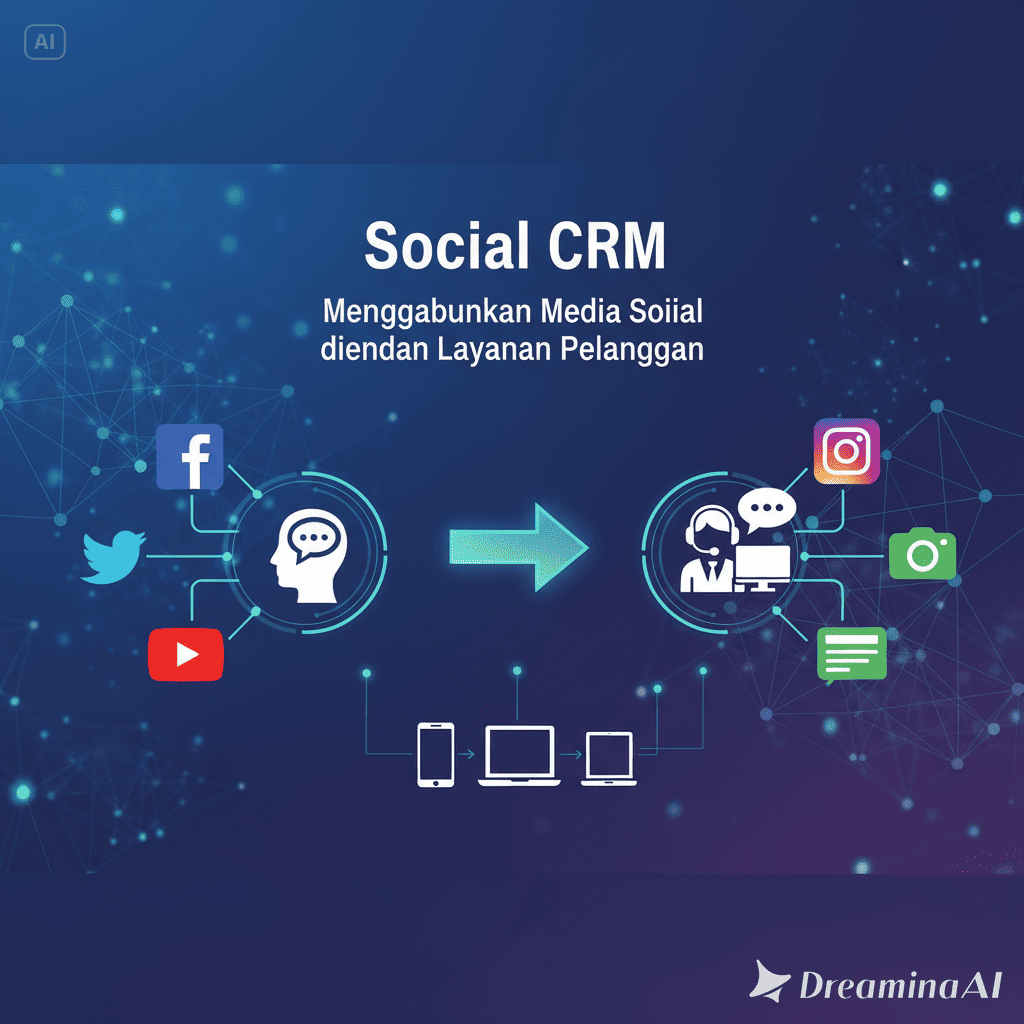 AI

Social CRM

Menggabunkan Media Soiial diendan Layanan Pelanggan

f

DreaminaAI